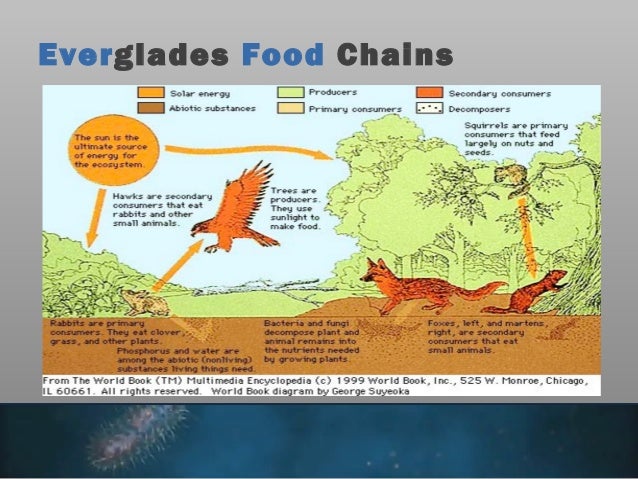 Everglades Food Chains

Solar energy
Abiotic substances
Producers
Primary consumers
Secondary consumers
Decomposers

The sun is the ultimate source of energy for the ecosystem.

Hawks are secondary consumers that eat rabbits and other small animals.

Trees are producers. They use sunlight to make food.

Squirrels are primary consumers that feed largely on nuts and seeds.

Rabbits are primary consumers. They eat clover, grass, and other plants.

Phosphorus and water are among the abiotic (nonliving) substances living things need.

Bacteria and fungi decompose plant and animal remains into the nutrients needed by growing plants.

Foxes, left, and martens, right, are secondary consumers that eat small animals.

From The World Book (TM) Multimedia Encyclopedia (c) 1999 World Book, Inc., 525 W. Monroe, Chicago, IL 60661. All rights reserved. World Book diagram by George Suyeoka